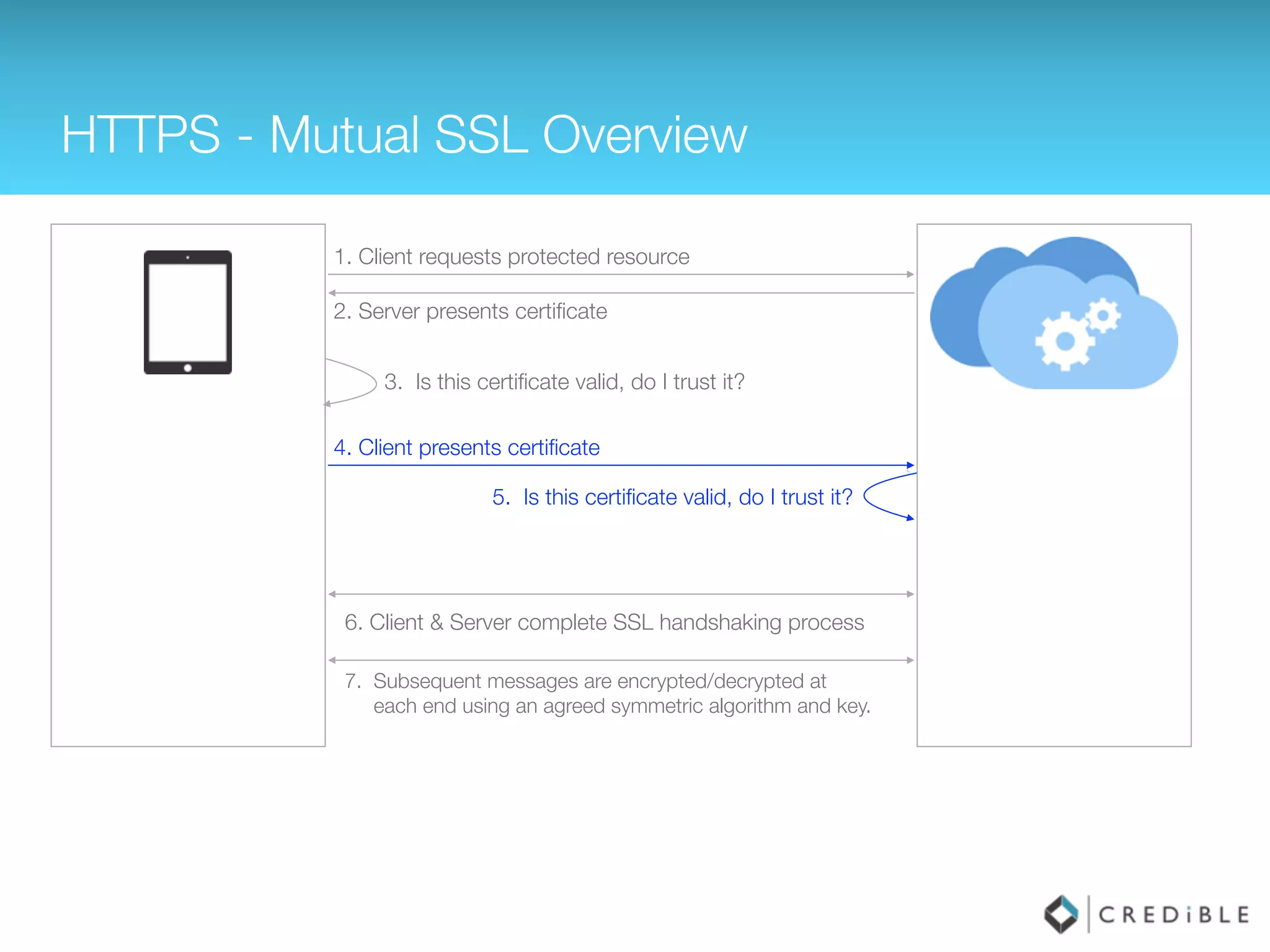 HTTPS - Mutual SSL Overview

1. Client requests protected resource

2. Server presents certificate

3. Is this certificate valid, do I trust it?

4. Client presents certificate

5. Is this certificate valid, do I trust it?

6. Client & Server complete SSL handshaking process

7. Subsequent messages are encrypted/decrypted at each end using an agreed symmetric algorithm and key.

CREDiBLE